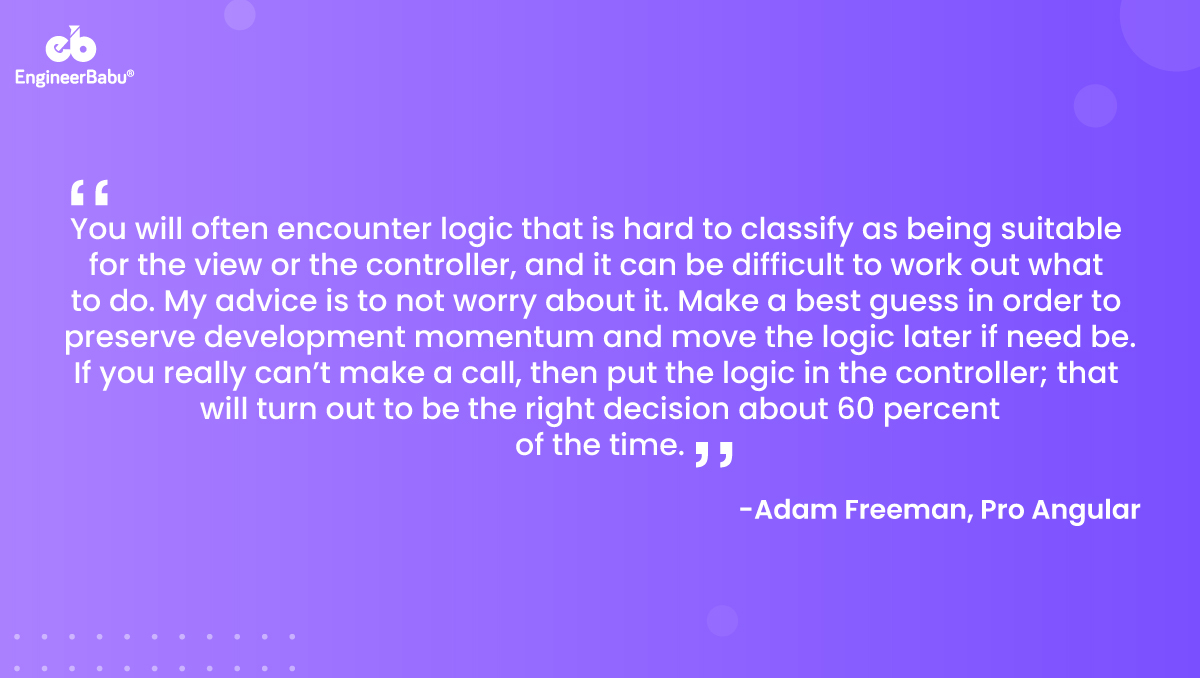 eb
EngineerBabu®

“
You will often encounter logic that is hard to classify as being suitable for the view or the controller, and it can be difficult to work out what to do. My advice is to not worry about it. Make a best guess in order to preserve development momentum and move the logic later if need be. If you really can’t make a call, then put the logic in the controller; that will turn out to be the right decision about 60 percent of the time. ”

-Adam Freeman, Pro Angular